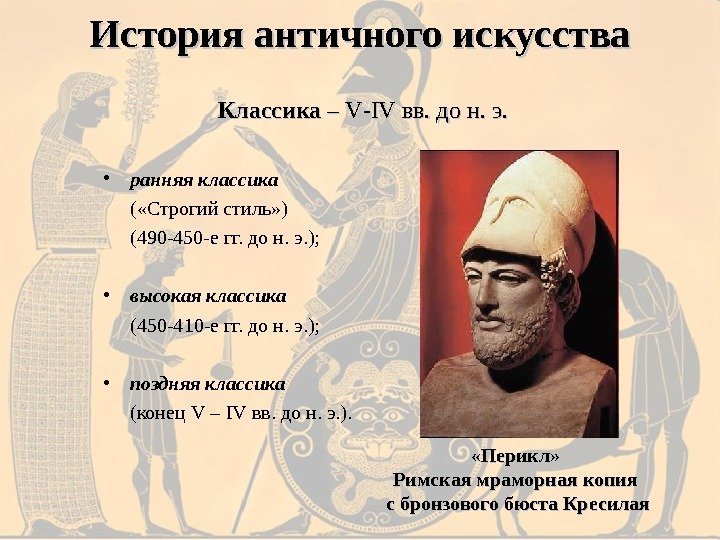 История античного искусства

Классика – V-IV вв. до н. э.

• ранняя классика
(«Строгий стиль»)
(490-450-е гг. до н. э.);

• высокая классика
(450-410-е гг. до н. э.);

• поздняя классика
(конец V – IV вв. до н. э.).

«Перикл»
Римская мраморная копия
с бронзового бюста Кресилая